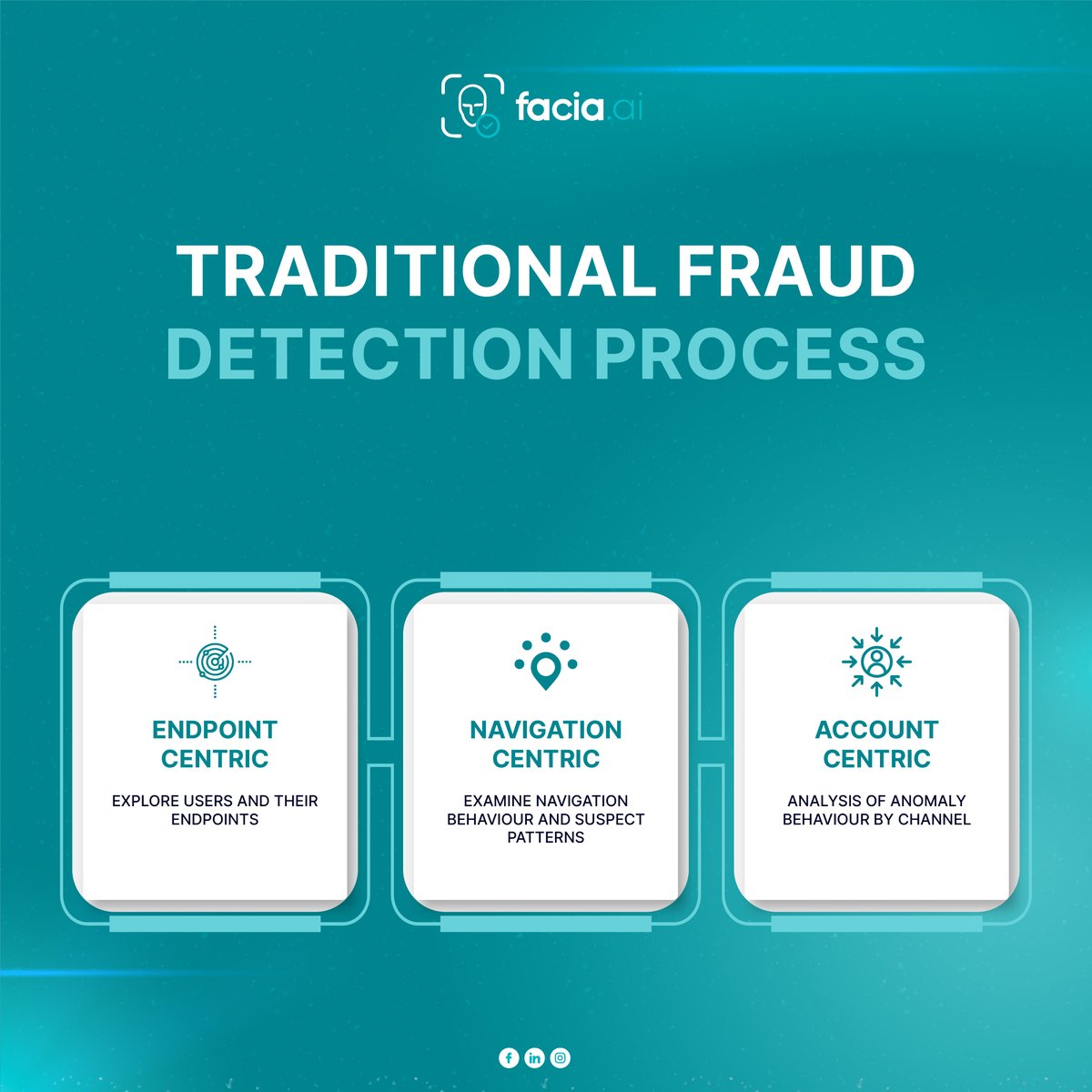 facia.ai

TRADITIONAL FRAUD DETECTION PROCESS

ENDPOINT CENTRIC

EXPLORE USERS AND THEIR ENDPOINTS

NAVIGATION CENTRIC

EXAMINE NAVIGATION BEHAVIOUR AND SUSPECT PATTERNS

ACCOUNT CENTRIC

ANALYSIS OF ANOMALY BEHAVIOUR BY CHANNEL